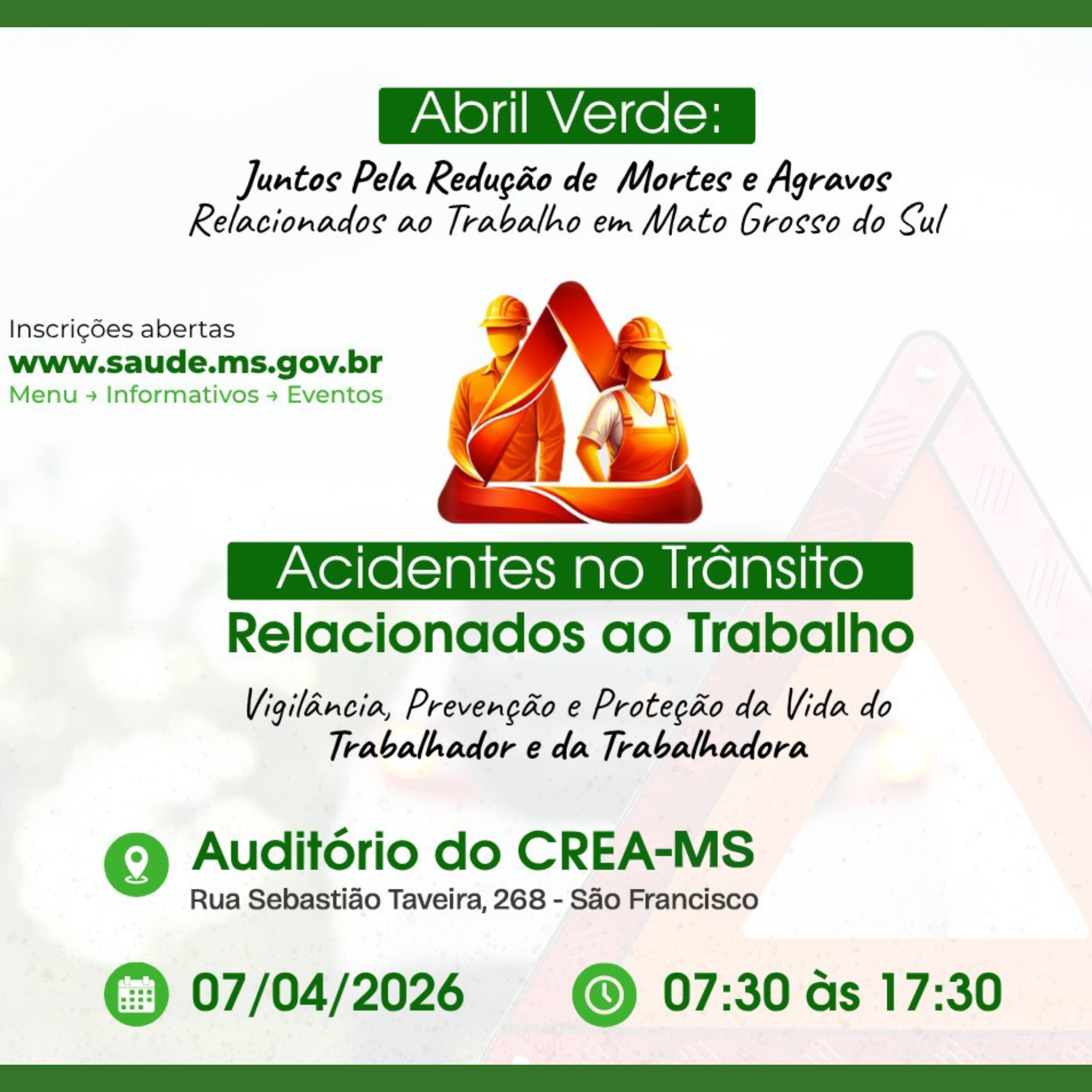 Abril Verde:

Juntos Pela Redução de Mortes e Agravos Relacionados ao Trabalho em Mato Grosso do Sul

Inscrições abertas
www.saude.ms.gov.br
Menu → Informativos → Eventos

Acidentes no Trânsito
Relacionados ao Trabalho

Vigilância, Prevenção e Proteção da Vida do Trabalhador e da Trabalhadora

Auditório do CREA-MS
Rua Sebastião Taveira, 268 - São Francisco

07/04/2026

07:30 às 17:30